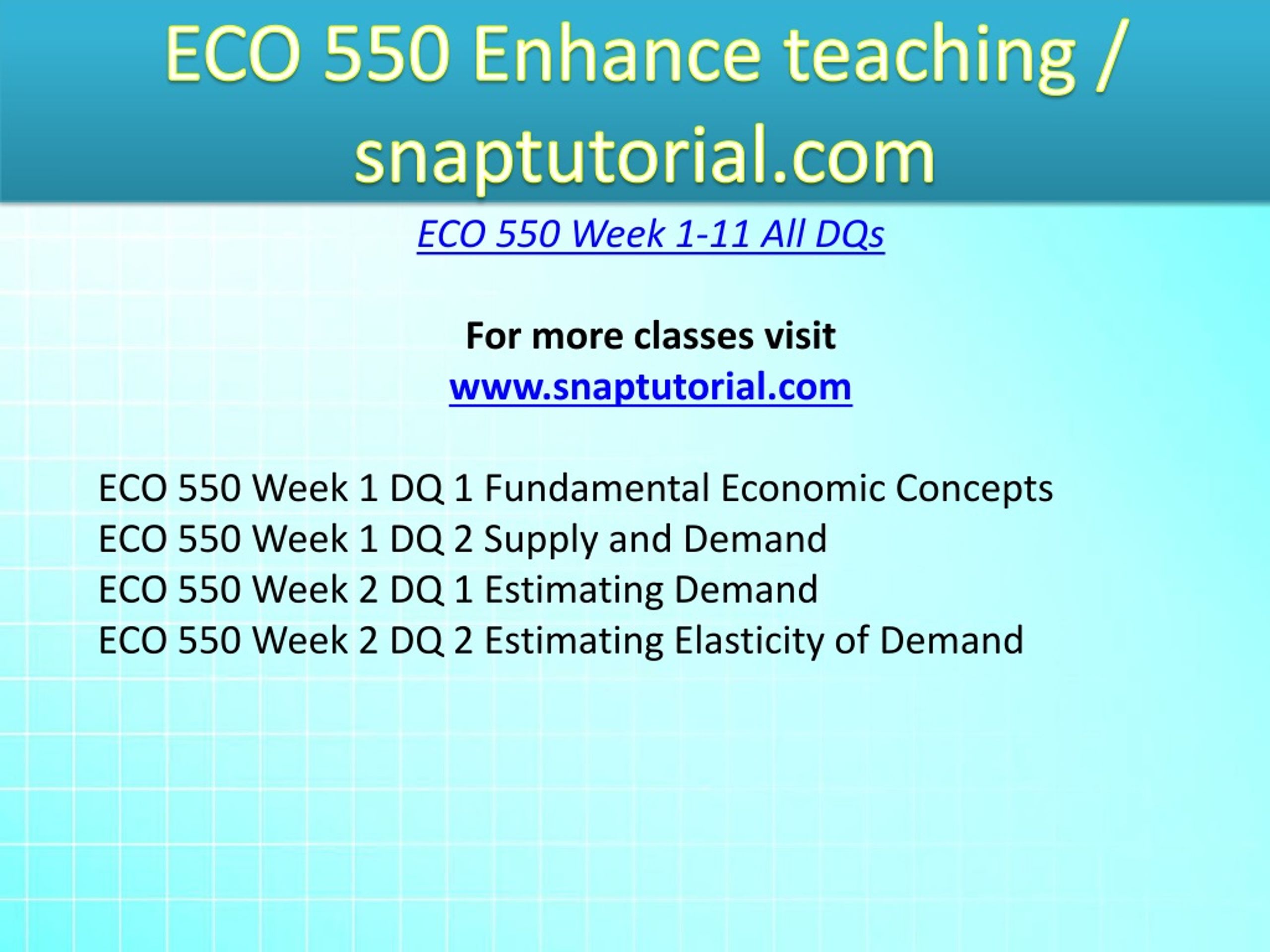 ECO 550 Enhance teaching / snaptutorial.com

ECO 550 Week 1-11 All DQs

For more classes visit
www.snaptutorial.com

ECO 550 Week 1 DQ 1 Fundamental Economic Concepts
ECO 550 Week 1 DQ 2 Supply and Demand
ECO 550 Week 2 DQ 1 Estimating Demand
ECO 550 Week 2 DQ 2 Estimating Elasticity of Demand